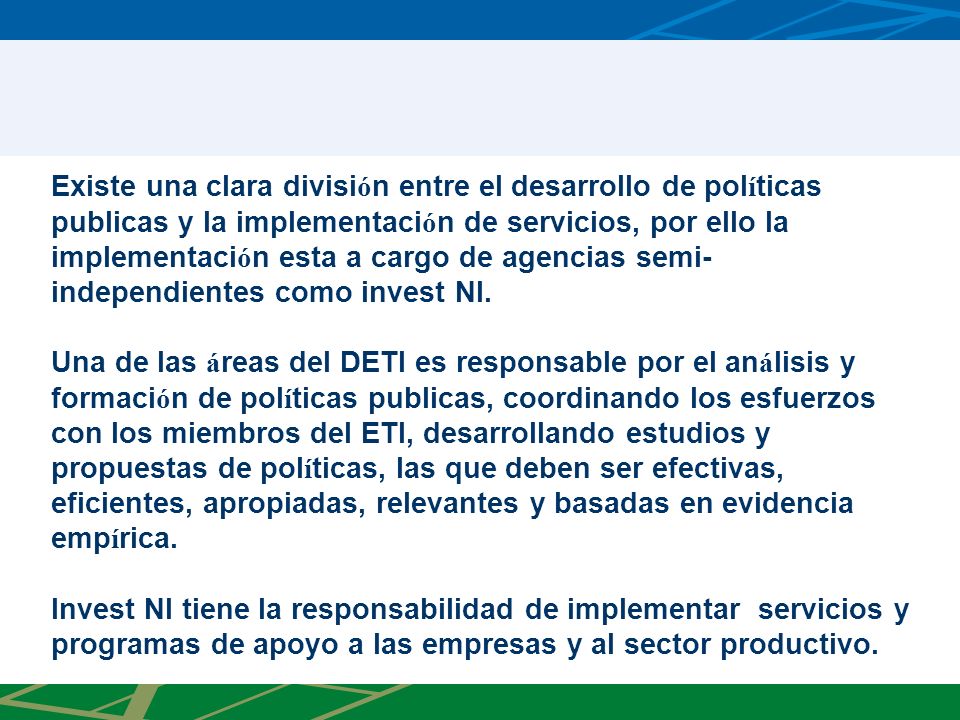 Existe una clara división entre el desarrollo de políticas publicas y la implementación de servicios, por ello la implementación esta a cargo de agencias semi-independientes como invest NI.

Una de las áreas del DETI es responsable por el análisis y formación de políticas publicas, coordinando los esfuerzos con los miembros del ETI, desarrollando estudios y propuestas de políticas, las que deben ser efectivas, eficientes, apropiadas, relevantes y basadas en evidencia empírica.

Invest NI tiene la responsabilidad de implementar servicios y programas de apoyo a las empresas y al sector productivo.